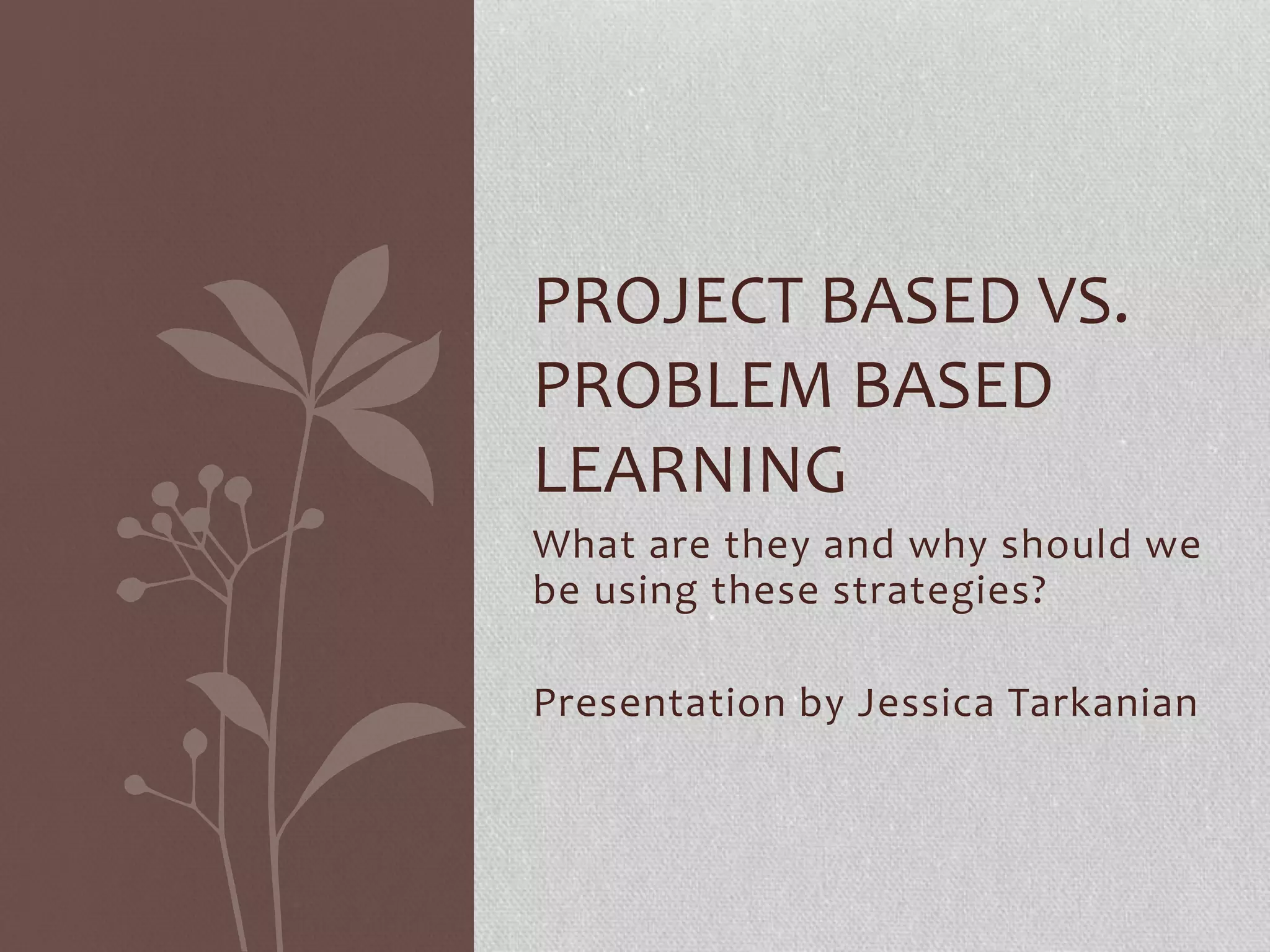 PROJECT BASED VS. PROBLEM BASED LEARNING

What are they and why should we be using these strategies?

Presentation by Jessica Tarkanian